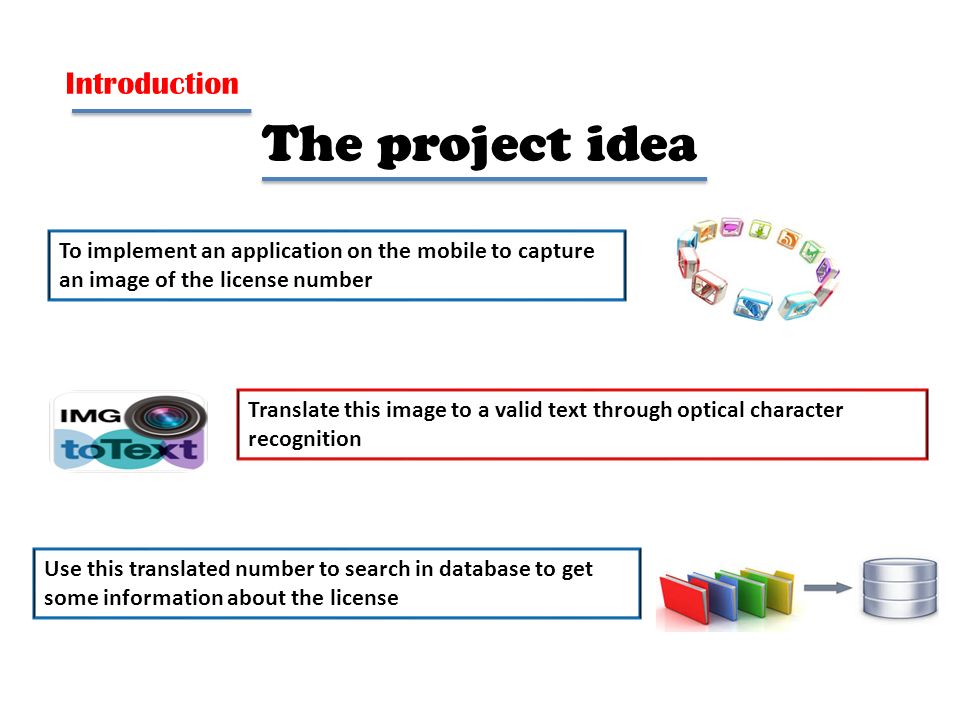 Introduction

The project idea

To implement an application on the mobile to capture an image of the license number

IMG toText

Translate this image to a valid text through optical character recognition

Use this translated number to search in database to get some information about the license